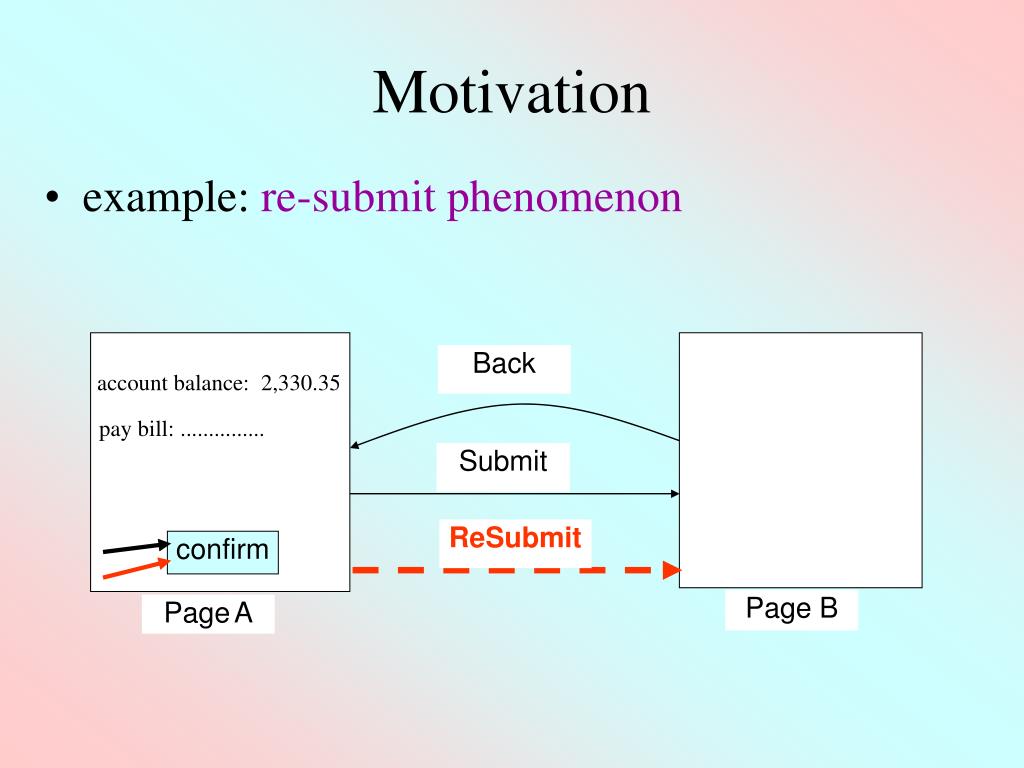 Motivation

• example: re-submit phenomenon

account balance: 2,330.35

pay bill: ...............

confirm

Page A

Back

Submit

ReSubmit

Page B